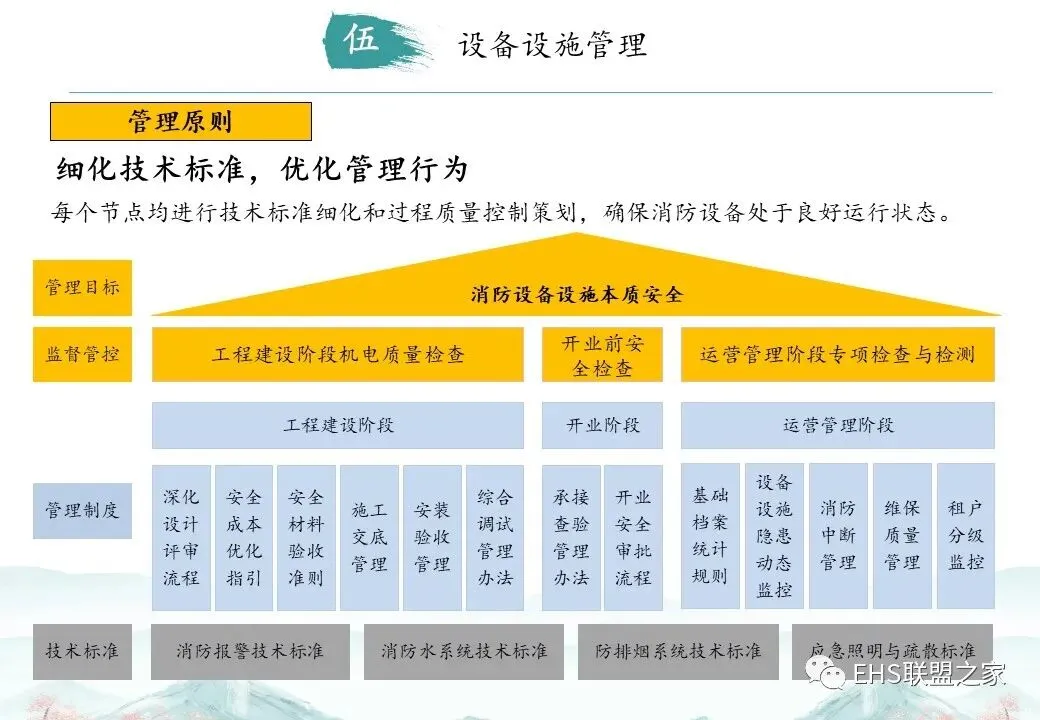 伍 设备设施管理

管理原则

细化技术标准，优化管理行为

每个节点均进行技术标准细化和过程质量控制策划，确保消防设备处于良好运行状态。

管理目标

消防设备设施本质安全

监督管控

工程建设阶段机电质量检查

开业前安全检查

运营管理阶段专项检查与检测

工程建设阶段

开业阶段

运营管理阶段

管理制度

深化设计评审流程

安全成本优化指引

安全材料验收准则

施工交底管理

安装验收管理

综合调试管理办法

承接查验管理办法

开业安全审批流程

基础档案统计规则

设备设施隐患动态监控

消防中断管理

维保质量管理

租户分级监控

技术标准

消防报警技术标准

消防水系统技术标准

防排烟系统技术标准

应急照明与疏散标准

EHS联盟之家